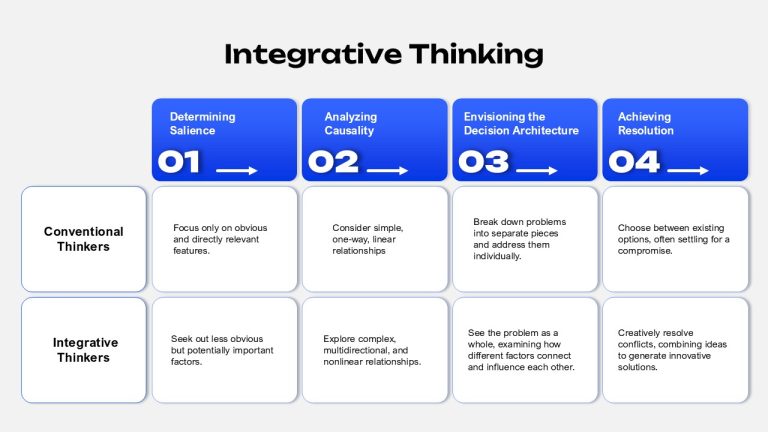 Integrative Thinking

| | Determining Salience 01 | Analyzing Causality 02 | Envisioning the Decision Architecture 03 | Achieving Resolution 04 |
|---|---|---|---|---|
| Conventional Thinkers | Focus only on obvious and directly relevant features. | Consider simple, one-way, linear relationships | Break down problems into separate pieces and address them individually. | Choose between existing options, often settling for a compromise. |
| Integrative Thinkers | Seek out less obvious but potentially important factors. | Explore complex, multidirectional, and nonlinear relationships. | See the problem as a whole, examining how different factors connect and influence each other. | Creatively resolve conflicts, combining ideas to generate innovative solutions. |